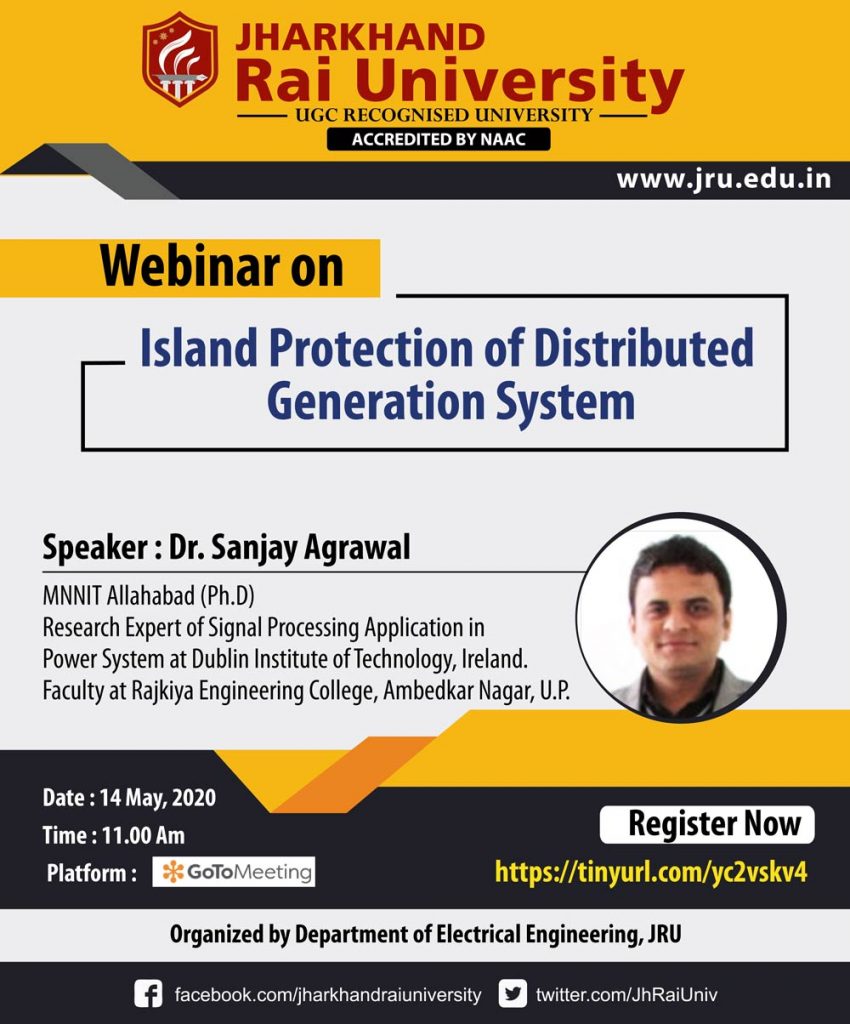 JHARKHAND
Rai University
UGC RECOGNISED UNIVERSITY
ACCREDITED BY NAAC

www.jru.edu.in

Webinar on

Island Protection of Distributed Generation System

Speaker : Dr. Sanjay Agrawal

MNNIT Allahabad (Ph.D)
Research Expert of Signal Processing Application in Power System at Dublin Institute of Technology, Ireland.
Faculty at Rajkiya Engineering College, Ambedkar Nagar, U.P.

Date : 14 May, 2020
Time : 11.00 Am
Platform : GoToMeeting

Register Now
https://tinyurl.com/yc2vskv4

Organized by Department of Electrical Engineering, JRU

facebook.com/jharkhandraiuniversity
twitter.com/JhRaiUniv